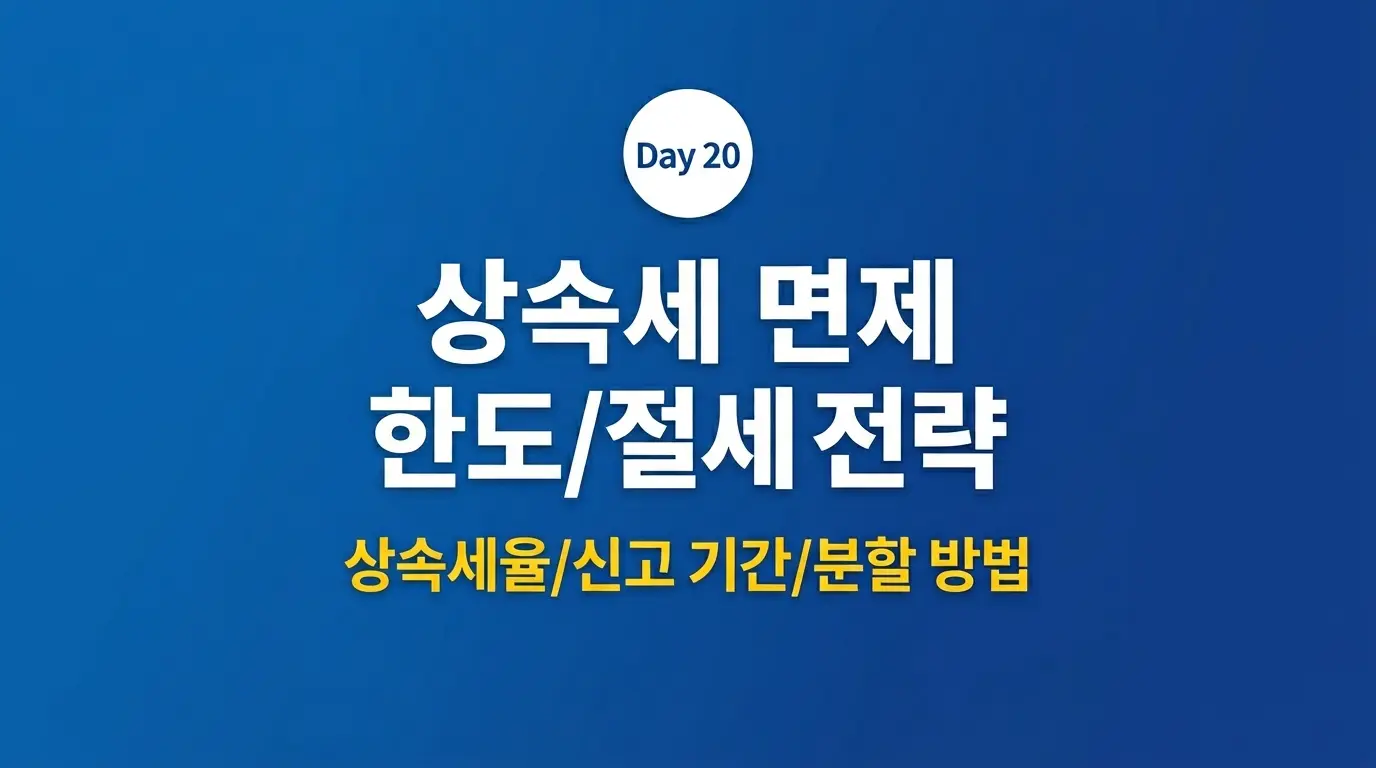 Day 20

상속세 면제
한도/절세 전략

상속세율/신고 기간/분할 방법